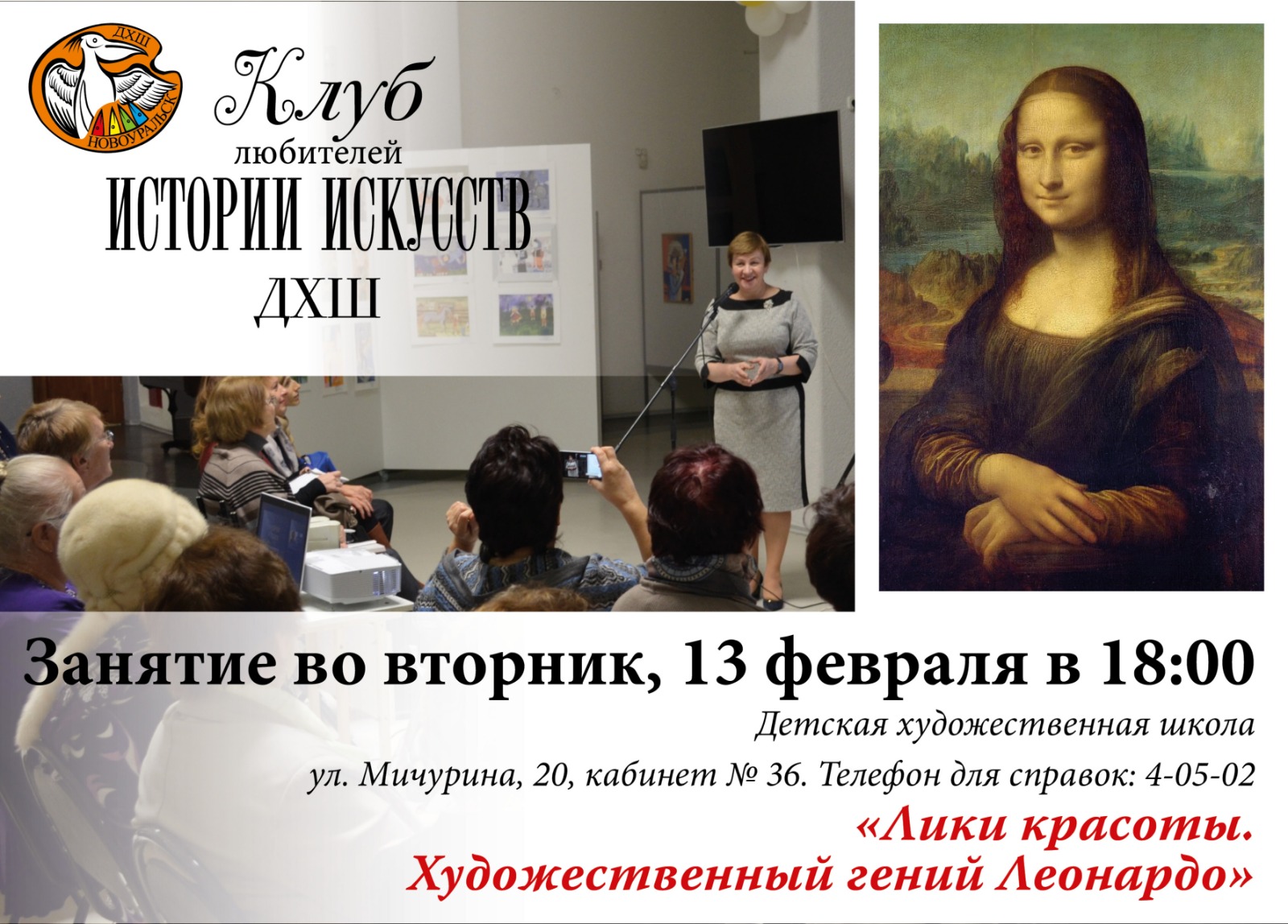 ДХШ
НОВОУРАЛЬСК

Клуб
любителей
ИСТОРИИ ИСКУССТВ
ДХШ

Занятие во вторник, 13 февраля в 18:00

Детская художественная школа

ул. Мичурина, 20, кабинет № 36. Телефон для справок: 4-05-02

«Лики красоты.
Художественный гений Леонардо»